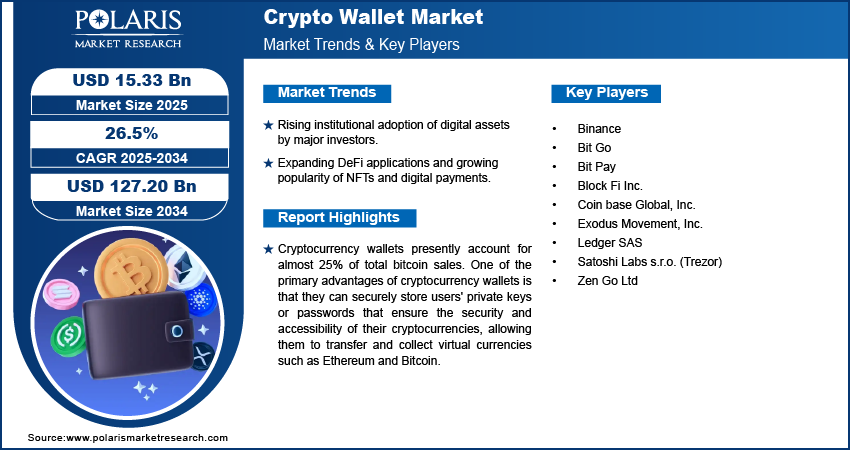 POLARIS
MARKET RESEARCH

Crypto Wallet Market
Market Trends & Key Players

USD 15.33 Bn
Market Size 2025

26.5%
CAGR 2025-2034

USD 127.20 Bn
Market Size 2034

Market Trends

★ Rising institutional adoption of digital assets by major investors.

★ Expanding DeFi applications and growing popularity of NFTs and digital payments.

Report Highlights

★ Cryptocurrency wallets presently account for almost 25% of total bitcoin sales. One of the primary advantages of cryptocurrency wallets is that they can securely store users' private keys or passwords that ensure the security and accessibility of their cryptocurrencies, allowing them to transfer and collect virtual currencies such as Ethereum and Bitcoin.

Key Players

• Binance
• Bit Go
• Bit Pay
• Block Fi Inc.
• Coin base Global, Inc.
• Exodus Movement, Inc.
• Ledger SAS
• Satoshi Labs s.r.o. (Trezor)
• Zen Go Ltd

Source:www.polarismarketresearch.com